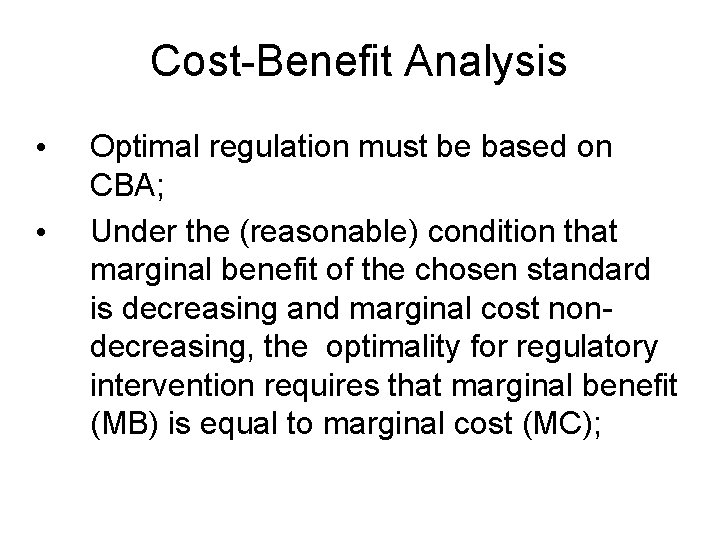 Cost-Benefit Analysis

• Optimal regulation must be based on CBA;

• Under the (reasonable) condition that marginal benefit of the chosen standard is decreasing and marginal cost non-decreasing, the optimality for regulatory intervention requires that marginal benefit (MB) is equal to marginal cost (MC);